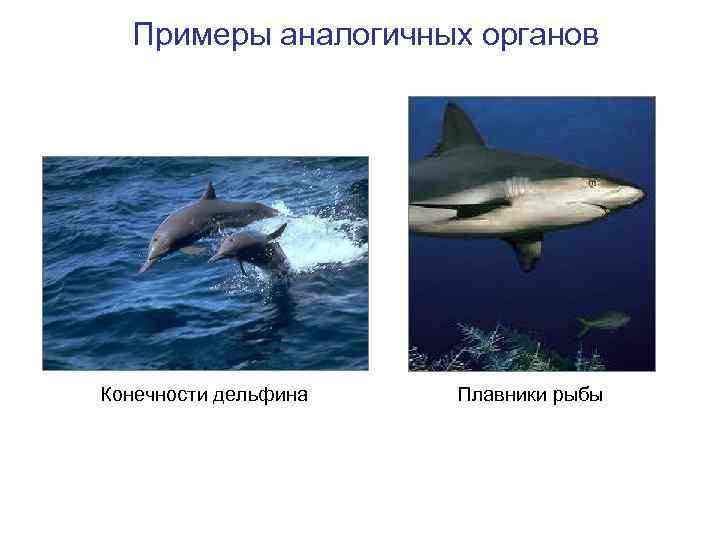 Примеры аналогичных органов

Конечности дельфина

Плавники рыбы